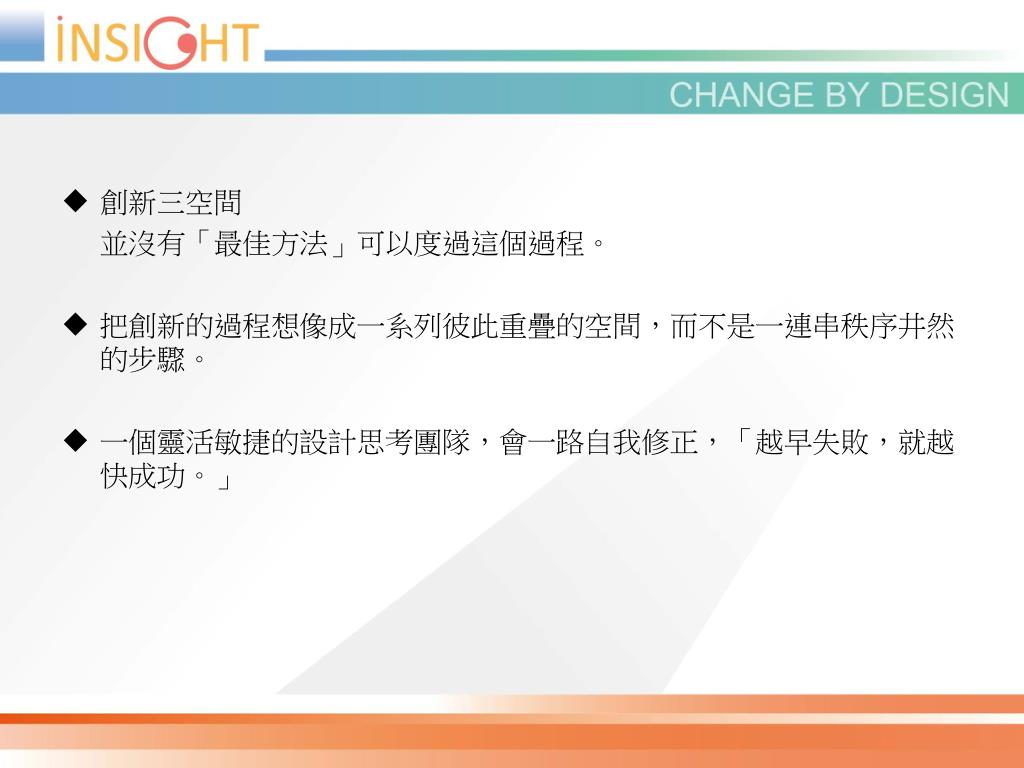 iNSIGHT

CHANGE BY DESIGN

◆ 創新三空間
並沒有「最佳方法」可以度過這個過程。

◆ 把創新的過程想像成一系列彼此重疊的空間，而不是一連串秩序井然的步驟。

◆ 一個靈活敏捷的設計思考團隊，會一路自我修正，「越早失敗，就越快成功。」